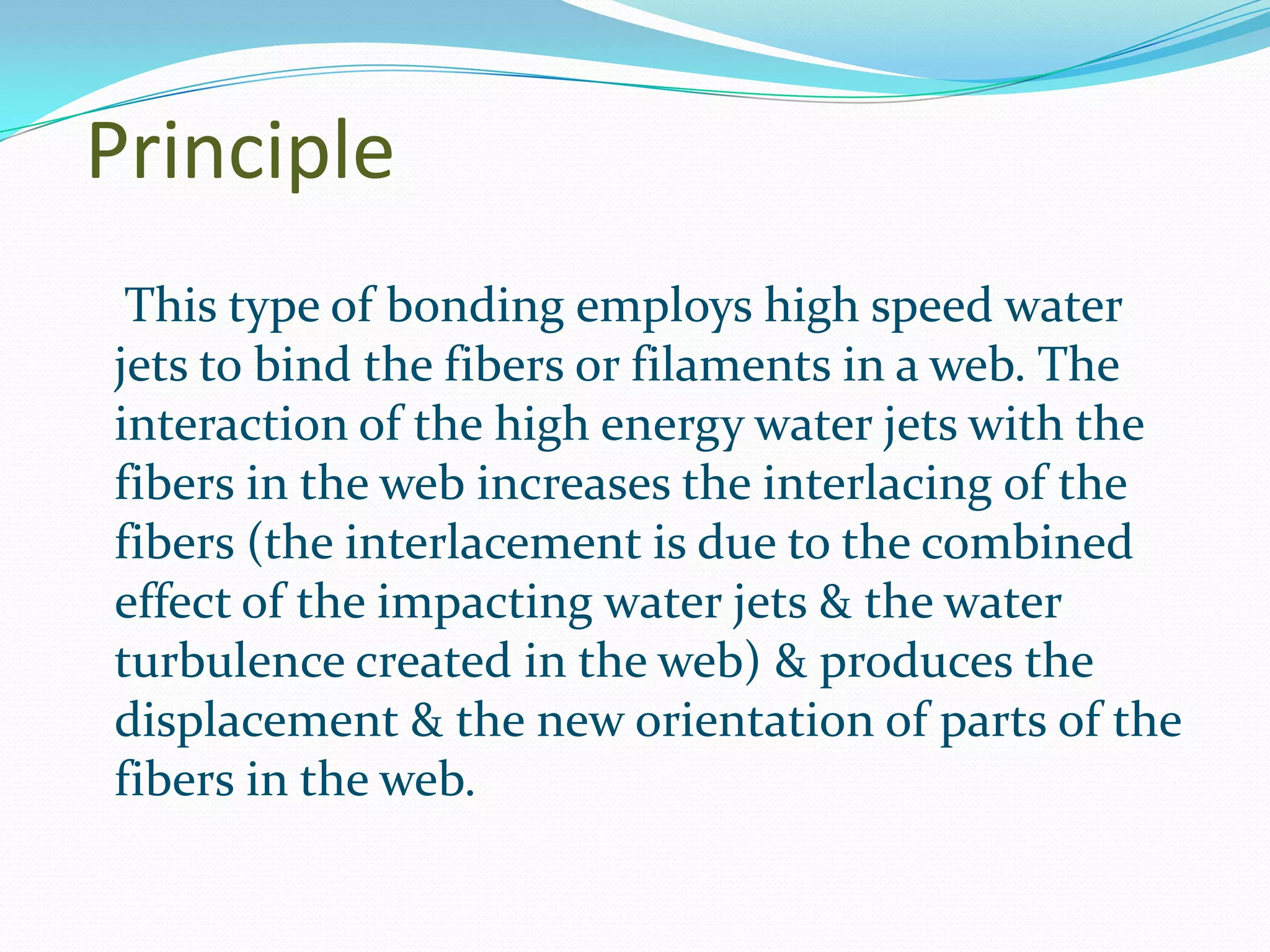 Principle

This type of bonding employs high speed water jets to bind the fibers or filaments in a web. The interaction of the high energy water jets with the fibers in the web increases the interlacing of the fibers (the interlacement is due to the combined effect of the impacting water jets & the water turbulence created in the web) & produces the displacement & the new orientation of parts of the fibers in the web.